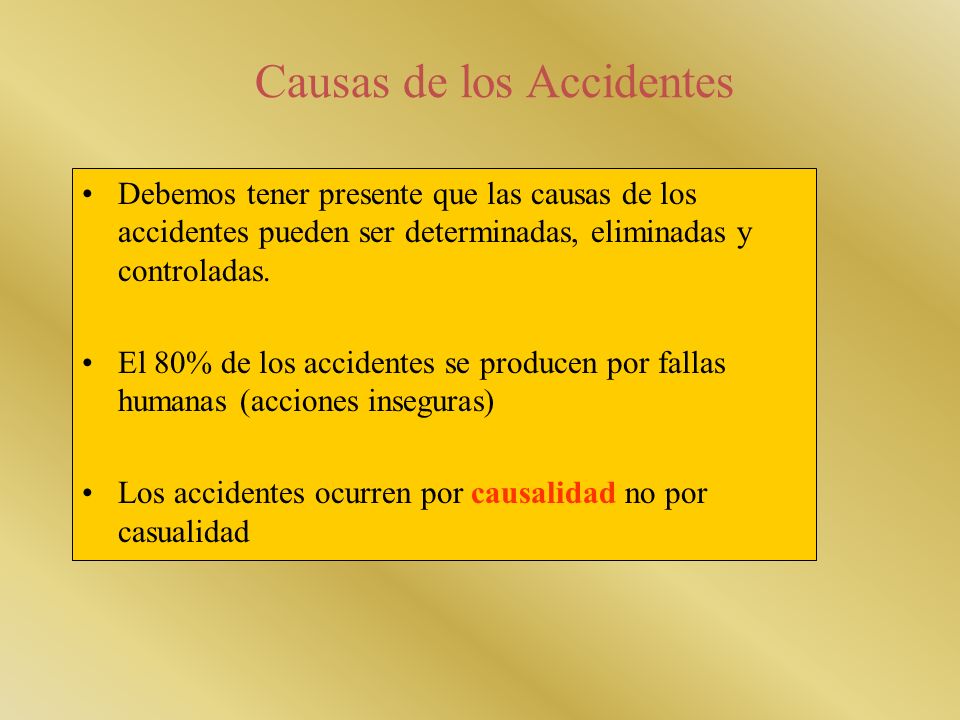 Causas de los Accidentes

• Debemos tener presente que las causas de los accidentes pueden ser determinadas, eliminadas y controladas.

• El 80% de los accidentes se producen por fallas humanas (acciones inseguras)

• Los accidentes ocurren por causalidad no por casualidad